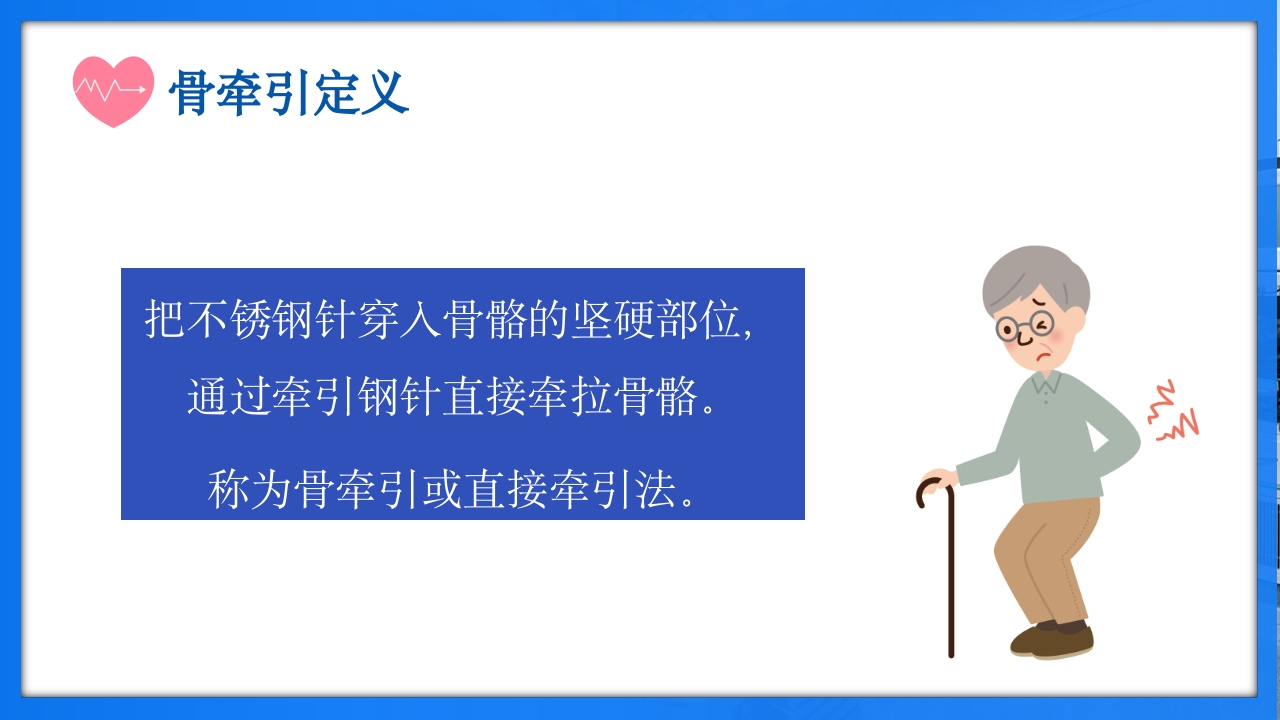 骨牵引定义

把不锈钢针穿入骨骼的坚硬部位，

通过牵引钢针直接牵拉骨骼。

称为骨牵引或直接牵引法。